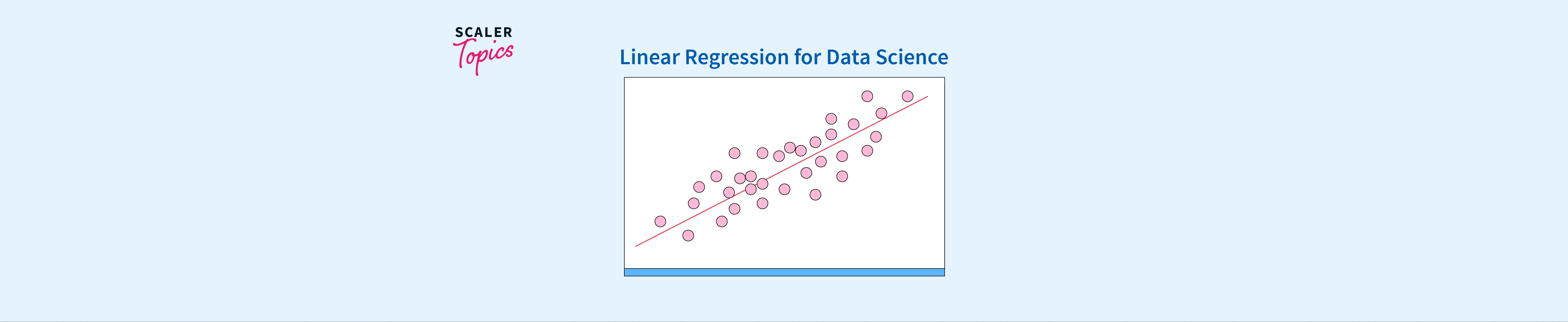 SCALER
Topics

Linear Regression for Data Science